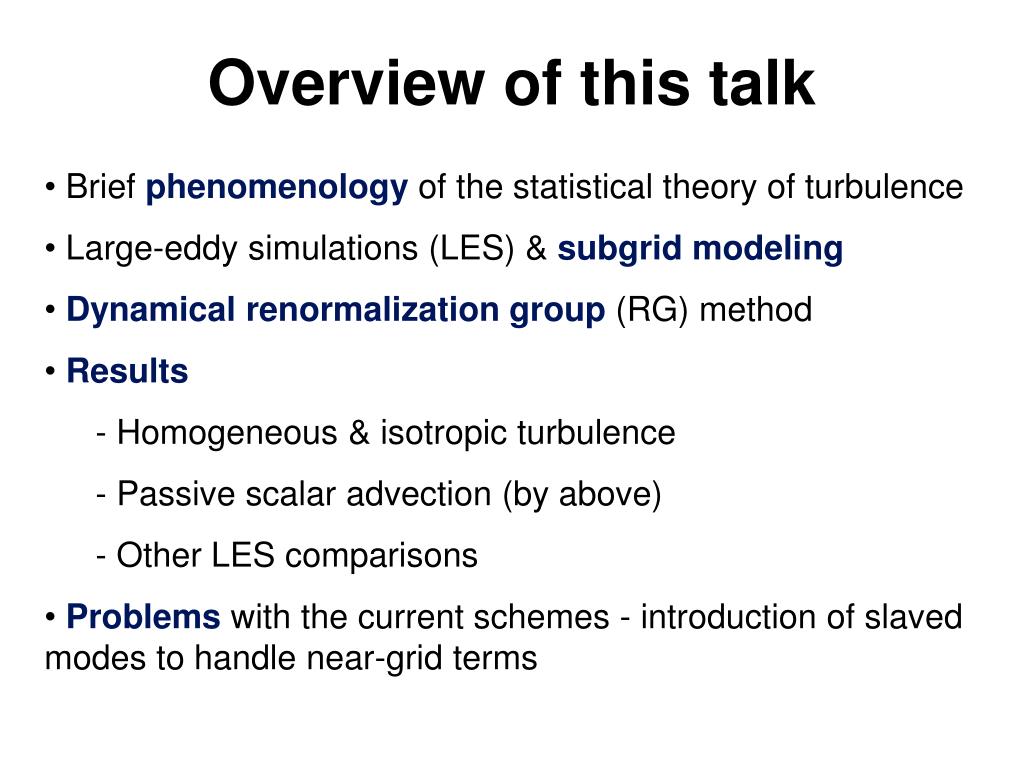 Overview of this talk

• Brief phenomenology of the statistical theory of turbulence

• Large-eddy simulations (LES) & subgrid modeling

• Dynamical renormalization group (RG) method

• Results

- Homogeneous & isotropic turbulence

- Passive scalar advection (by above)

- Other LES comparisons

• Problems with the current schemes - introduction of slaved modes to handle near-grid terms